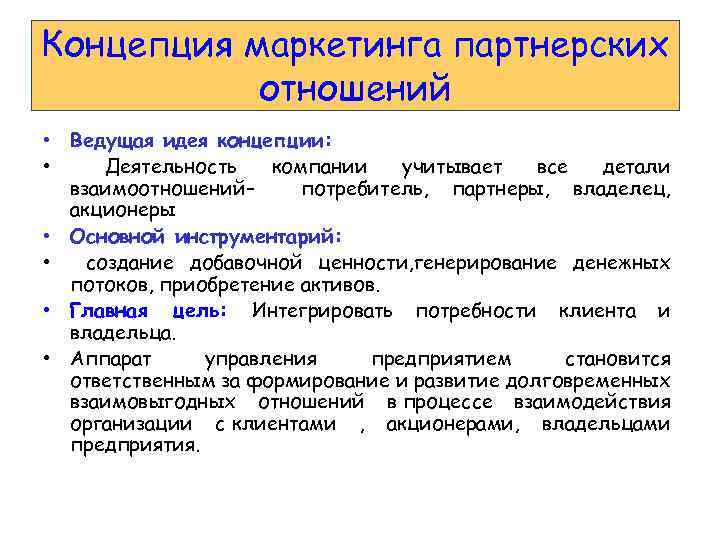 Концепция маркетинга партнерских отношений

• Ведущая идея концепции:

• Деятельность компании учитывает все детали взаимоотношений– потребитель, партнеры, владелец, акционеры

• Основной инструментарий:

• создание добавочной ценности,генерирование денежных потоков, приобретение активов.

• Главная цель: Интегрировать потребности клиента и владельца.

• Аппарат управления предприятием становится ответственным за формирование и развитие долговременных взаимовыгодных отношений в процессе взаимодействия организации с клиентами , акционерами, владельцами предприятия.